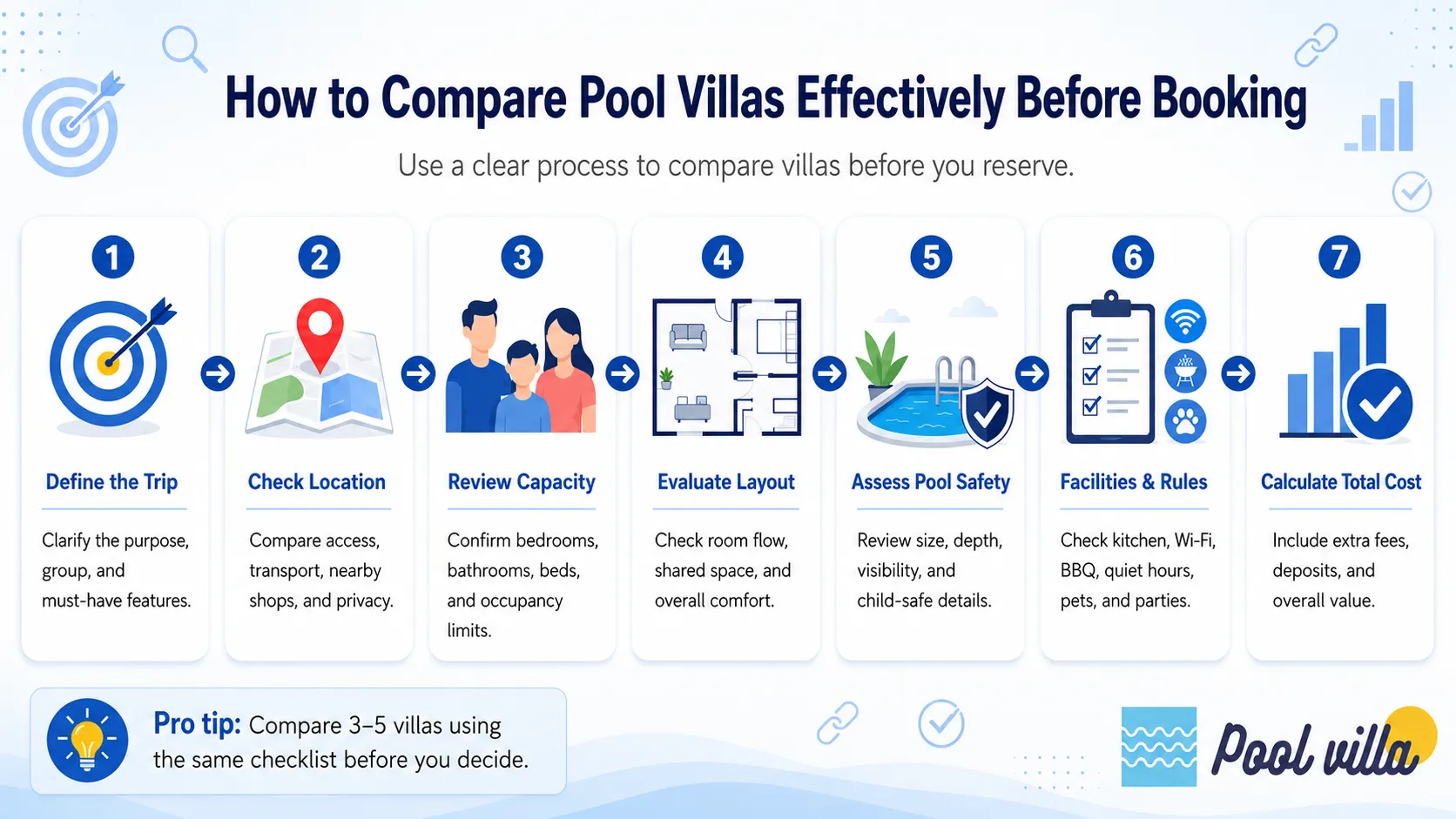 How to Compare Pool Villas Effectively Before Booking

Use a clear process to compare villas before you reserve.

1
Define the Trip
Clarify the purpose, group, and must-have features.

2
Check Location
Compare access, transport, nearby shops, and privacy.

3
Review Capacity
Confirm bedrooms, bathrooms, beds, and occupancy limits.

4
Evaluate Layout
Check room flow, shared space, and overall comfort.

5
Assess Pool Safety
Review size, depth, visibility, and child-safe details.

6
Facilities & Rules
Check kitchen, Wi-Fi, BBQ, quiet hours, pets, and parties.

7
Calculate Total Cost
Include extra fees, deposits, and overall value.

Pro tip: Compare 3–5 villas using the same checklist before you decide.

Pool villa